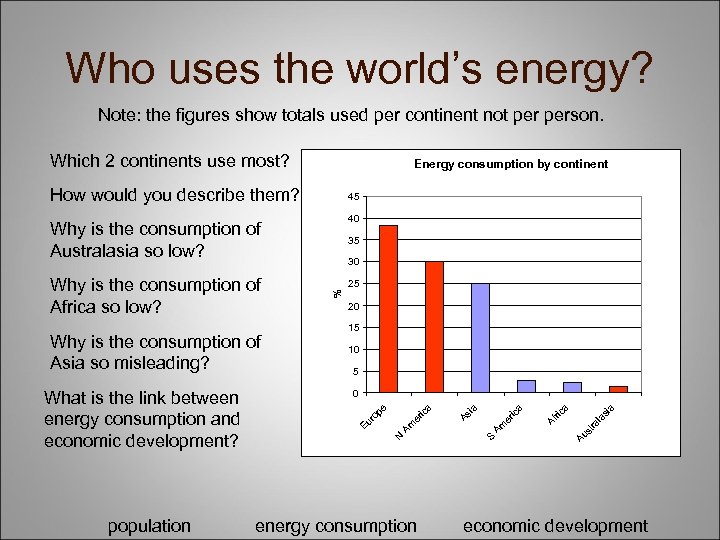 Who uses the world's energy?

Note: the figures show totals used per continent not per person.

Which 2 continents use most?

How would you describe them?

Why is the consumption of Australasia so low?

Why is the consumption of Africa so low?

Why is the consumption of Asia so misleading?

What is the link between energy consumption and economic development?

Energy consumption by continent

%

45
40
35
30
25
20
15
10
5
0

Europe
N America
Asia
S America
Africa
Australasia

population energy consumption economic development